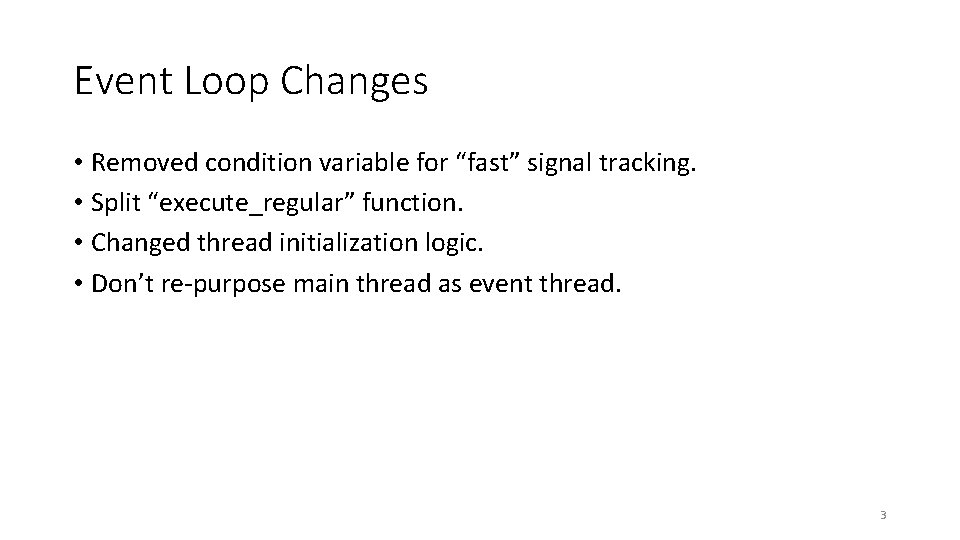 Event Loop Changes

• Removed condition variable for “fast” signal tracking.
• Split “execute_regular” function.
• Changed thread initialization logic.
• Don’t re-purpose main thread as event thread.

3